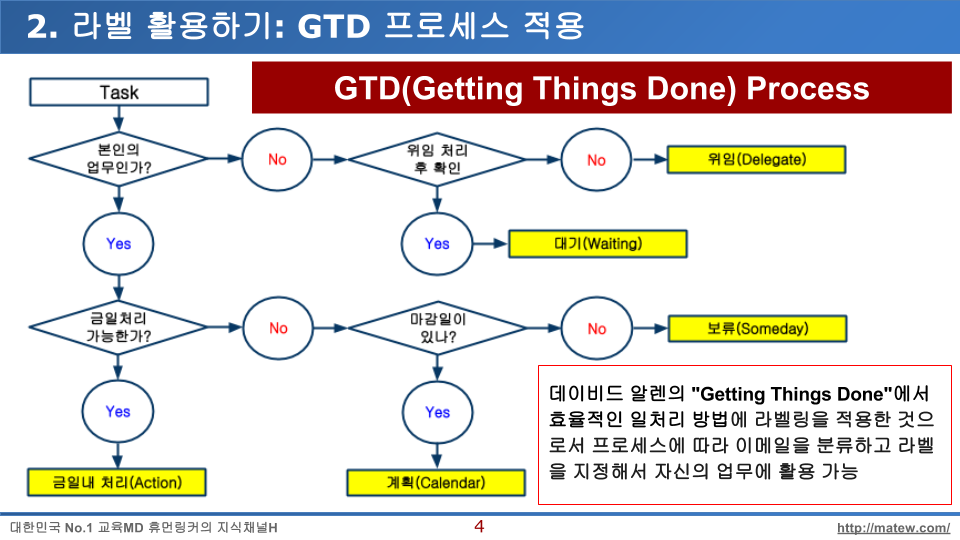 2. 라벨 활용하기: GTD 프로세스 적용

GTD(Getting Things Done) Process

Task

본인의 업무인가?

No

위임 처리 후 확인

No

위임(Delegate)

Yes

Yes

대기(Waiting)

금일처리 가능한가?

No

마감일이 있나?

No

보류(Someday)

Yes

Yes

금일내 처리(Action)

계획(Calendar)

데이비드 알렌의 "Getting Things Done"에서 효율적인 일처리 방법에 라벨링을 적용한 것으로서 프로세스에 따라 이메일을 분류하고 라벨을 지정해서 자신의 업무에 활용 가능

대한민국 No.1 교육MD 휴먼링커의 지식채널H

4

http://matew.com/